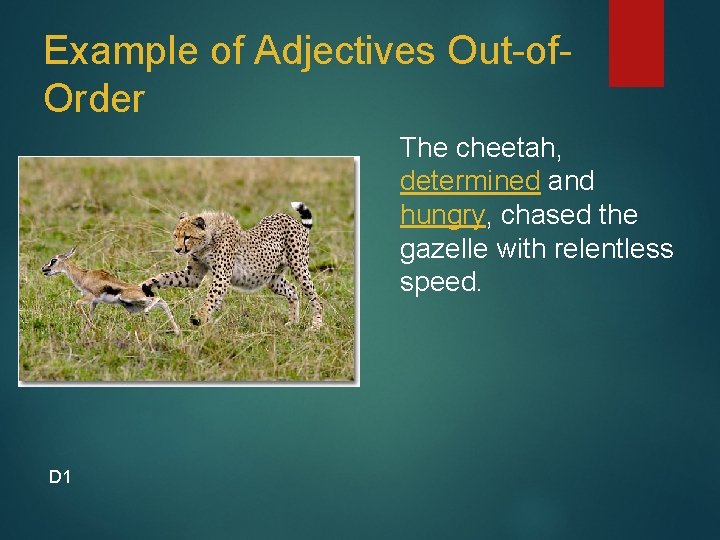 Example of Adjectives Out-of-Order

The cheetah, determined and hungry, chased the gazelle with relentless speed.

D1